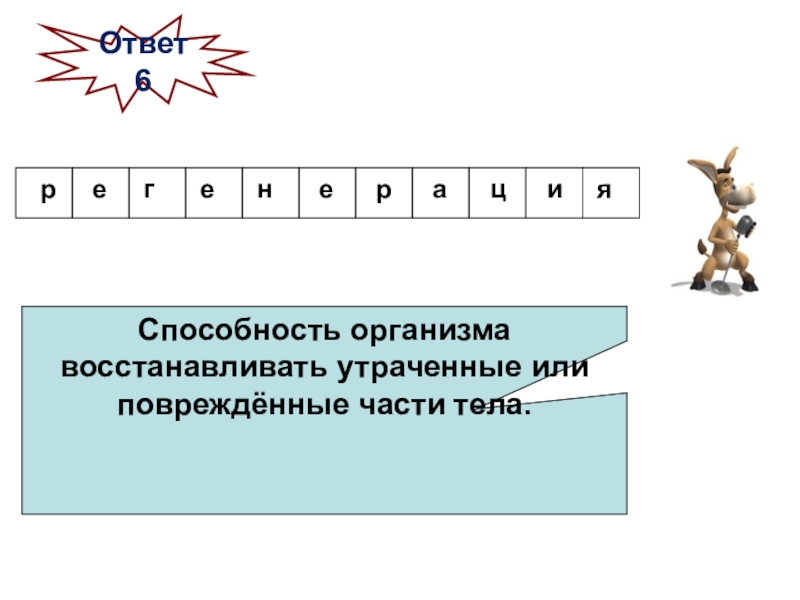 Ответ 6

| р | е | г | е | н | е | р | а | ц | и | я |
|---|---|---|---|---|---|---|---|---|---|---|

Способность организма восстанавливать утраченные или повреждённые части тела.